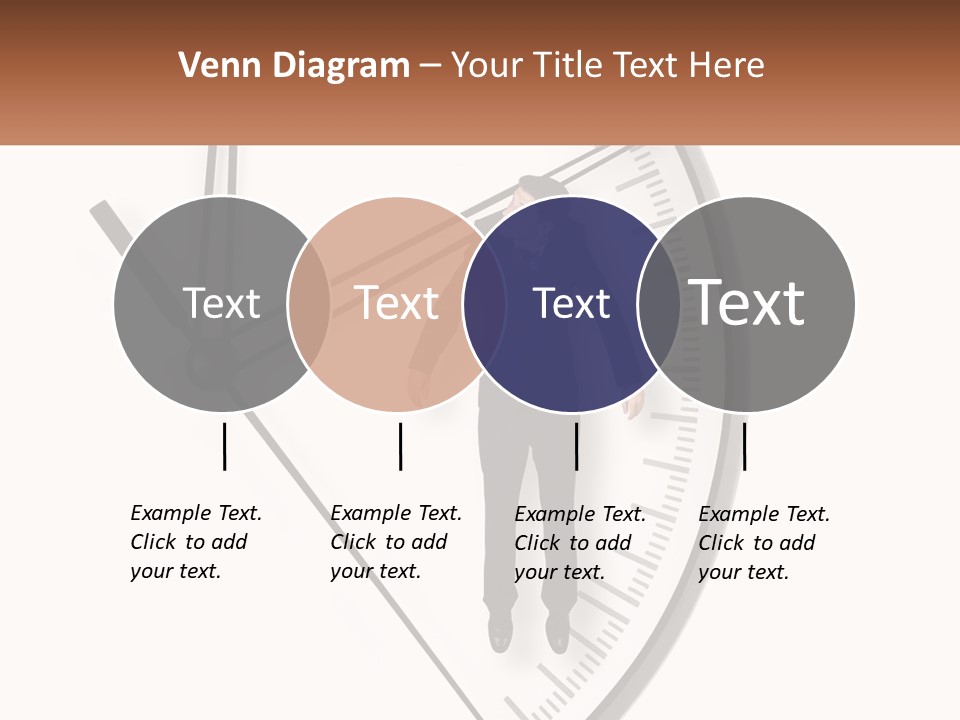 Venn Diagram – Your Title Text Here

Text

Text

Text

Text

Example Text. Click to add your text.

Example Text. Click to add your text.

Example Text. Click to add your text.

Example Text. Click to add your text.